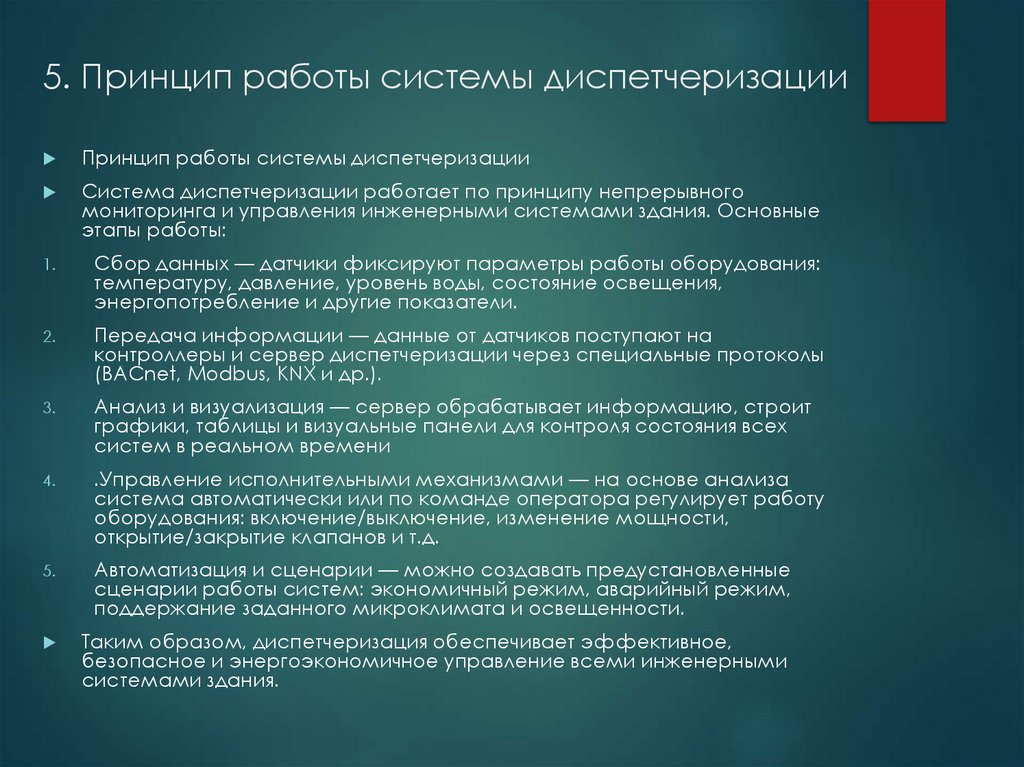 5. Принцип работы системы диспетчеризации

Принцип работы системы диспетчеризации

Система диспетчеризации работает по принципу непрерывного мониторинга и управления инженерными системами здания. Основные этапы работы:

1. Сбор данных — датчики фиксируют параметры работы оборудования: температуру, давление, уровень воды, состояние освещения, энергопотребление и другие показатели.

2. Передача информации — данные от датчиков поступают на контроллеры и сервер диспетчеризации через специальные протоколы (BACnet, Modbus, KNX и др.).

3. Анализ и визуализация — сервер обрабатывает информацию, строит графики, таблицы и визуальные панели для контроля состояния всех систем в реальном времени

4. .Управление исполнительными механизмами — на основе анализа система автоматически или по команде оператора регулирует работу оборудования: включение/выключение, изменение мощности, открытие/закрытие клапанов и т.д.

5. Автоматизация и сценарии — можно создавать предустановленные сценарии работы систем: экономичный режим, аварийный режим, поддержание заданного микроклимата и освещенности.

Таким образом, диспетчеризация обеспечивает эффективное, безопасное и энергоэкономичное управление всеми инженерными системами здания.